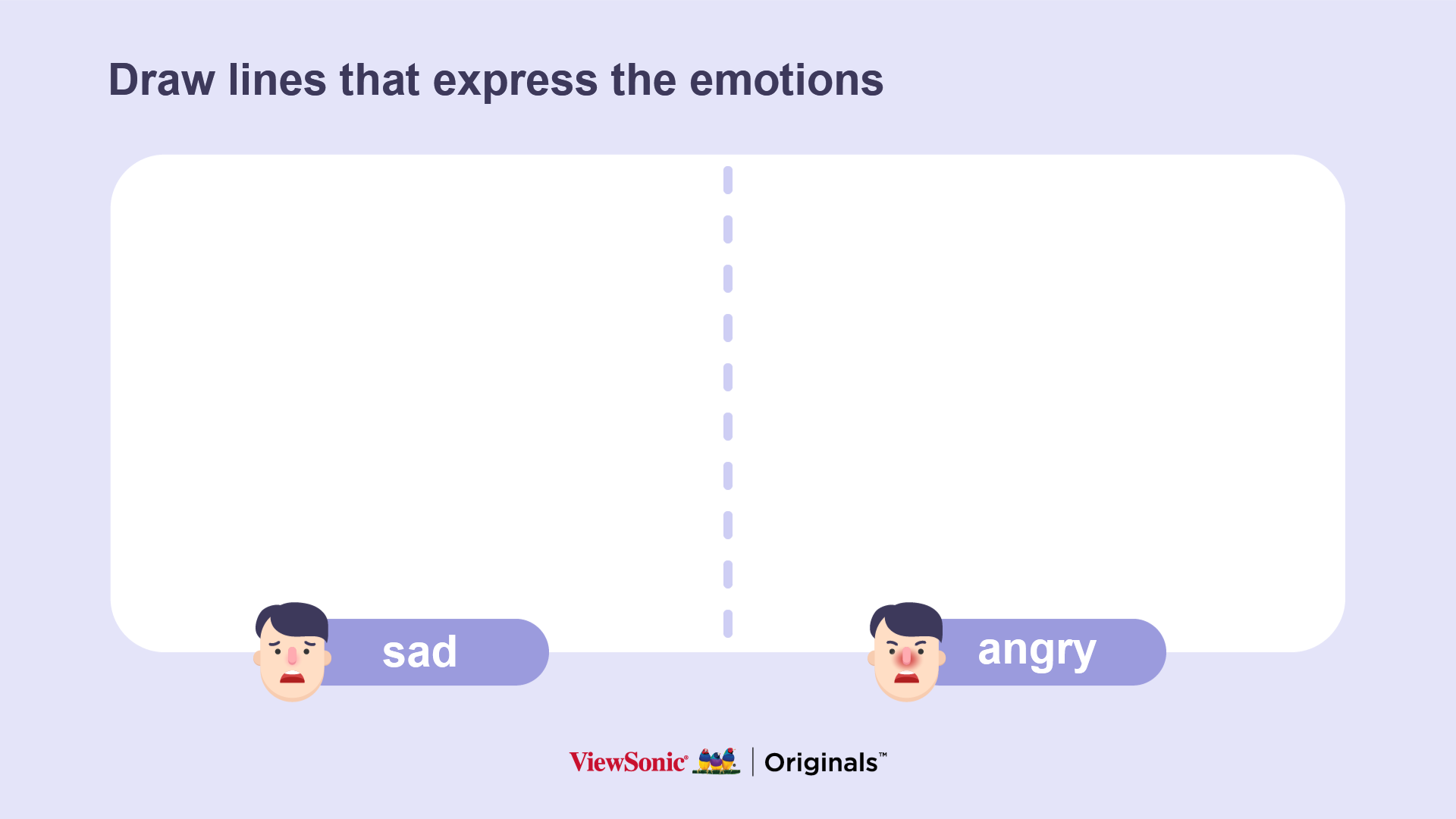 Draw lines that express the emotions

sad

angry

ViewSonic® | Originals™